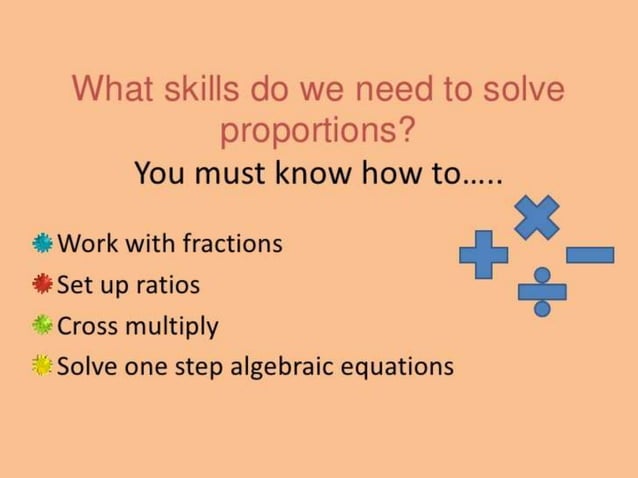 What skills do we need to solve proportions?

You must know how to…..

Work with fractions
Set up ratios
Cross multiply
Solve one step algebraic equations